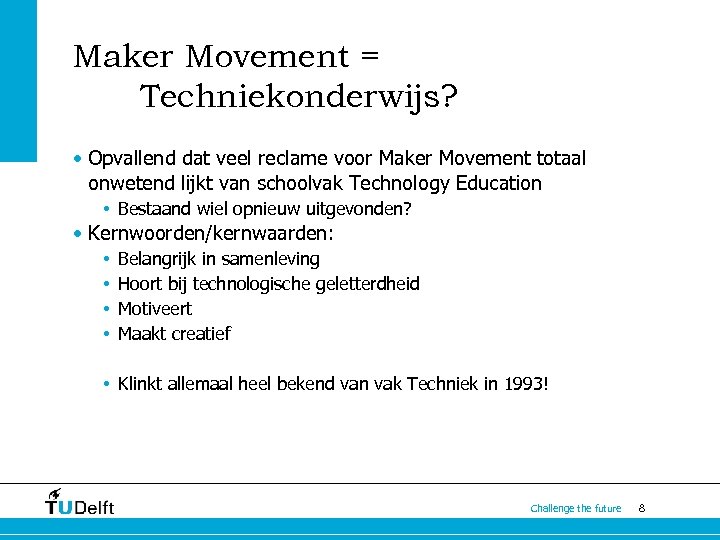 Maker Movement = Techniekonderwijs?

• Opvallend dat veel reclame voor Maker Movement totaal onwetend lijkt van schoolvak Technology Education
  • Bestaand wiel opnieuw uitgevonden?
• Kernwoorden/kernwaarden:
  • Belangrijk in samenleving
  • Hoort bij technologische geletterdheid
  • Motiveert
  • Maakt creatief

  • Klinkt allemaal heel bekend van vak Techniek in 1993!

TUDelft

Challenge the future 8